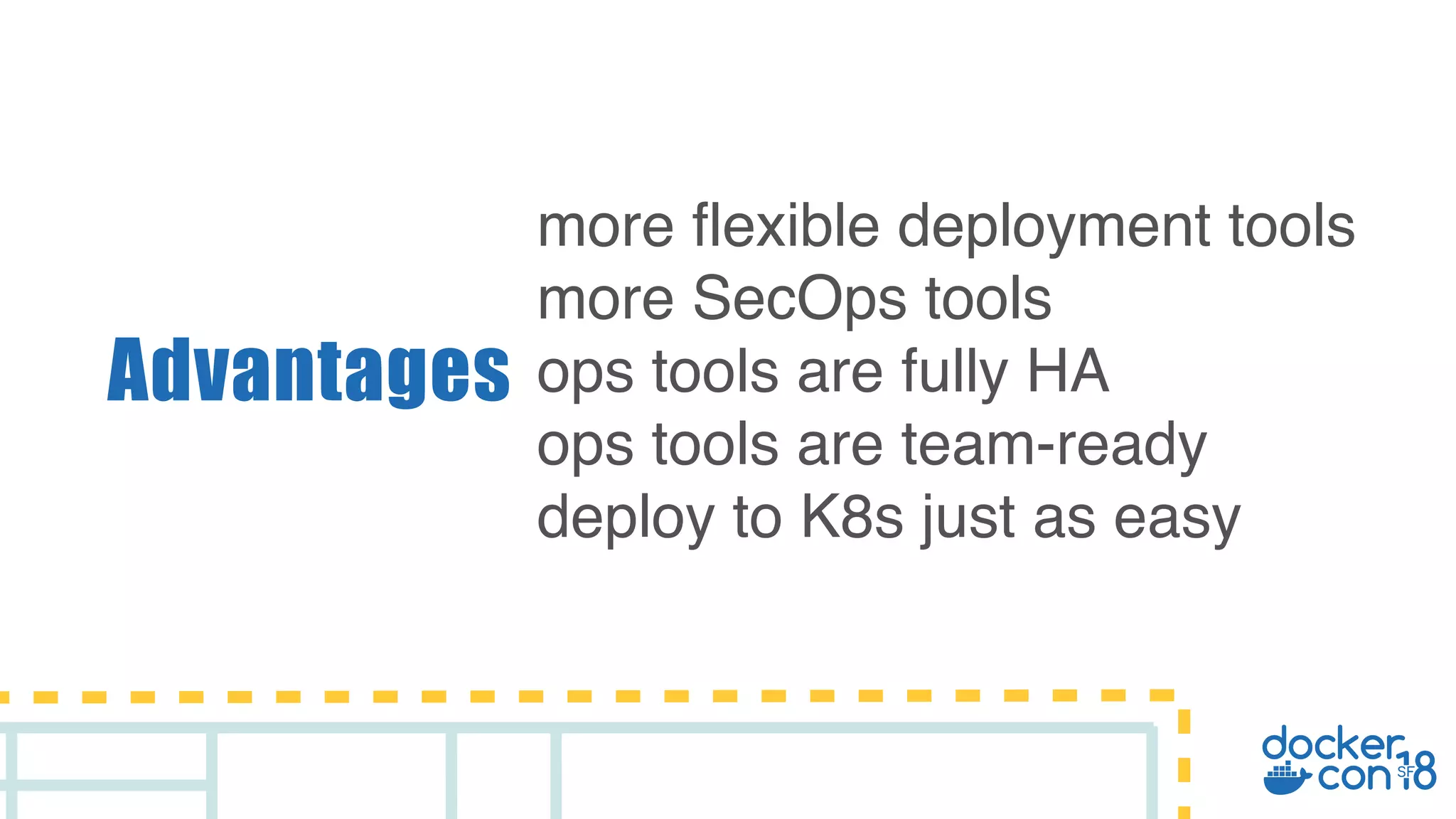 Advantages

more flexible deployment tools
more SecOps tools
ops tools are fully HA
ops tools are team-ready
deploy to K8s just as easy

docker con SF 18